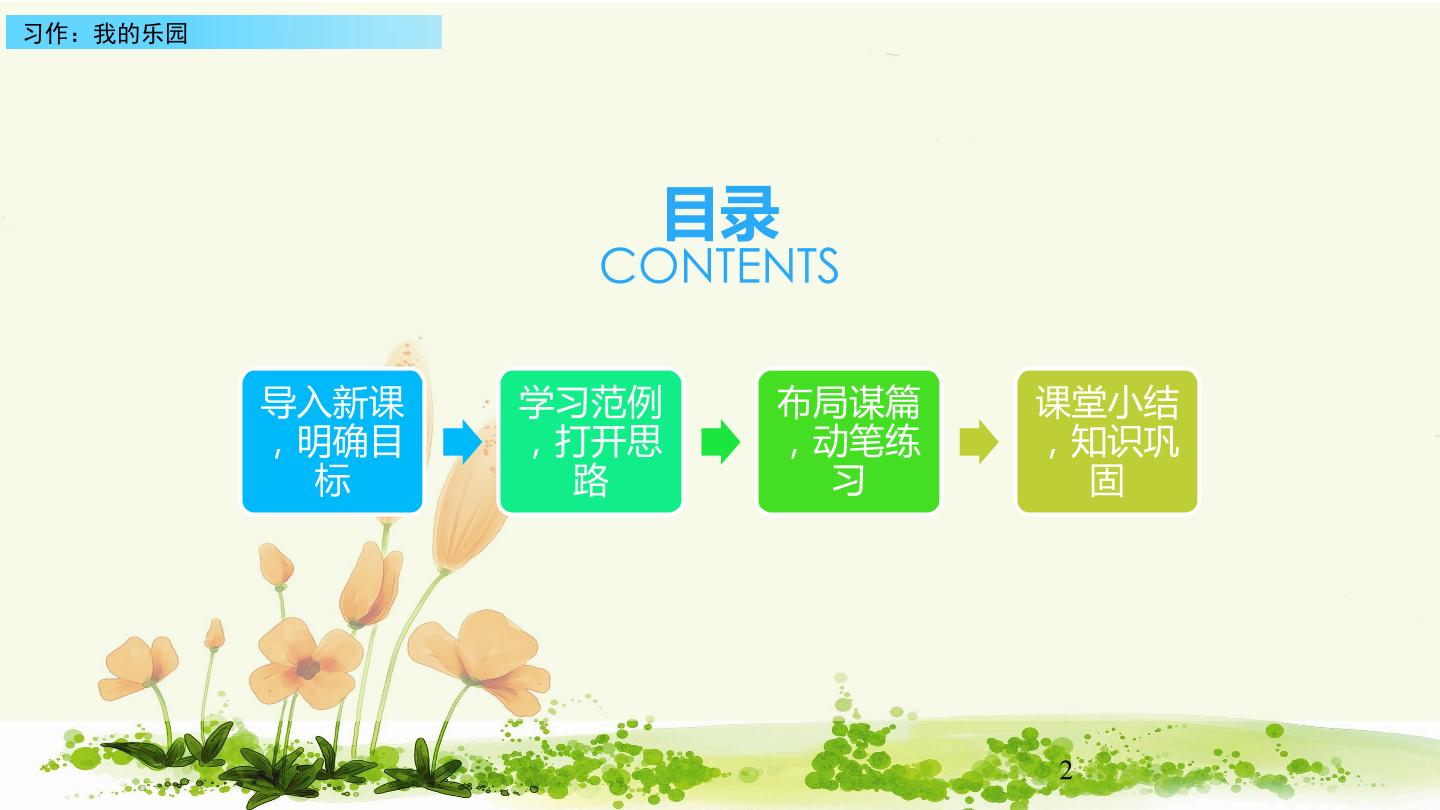 习作：我的乐园

目录
CONTENTS

导入新课，明确目标

学习范例，打开思路

布局谋篇，动笔练习

课堂小结，知识巩固

2